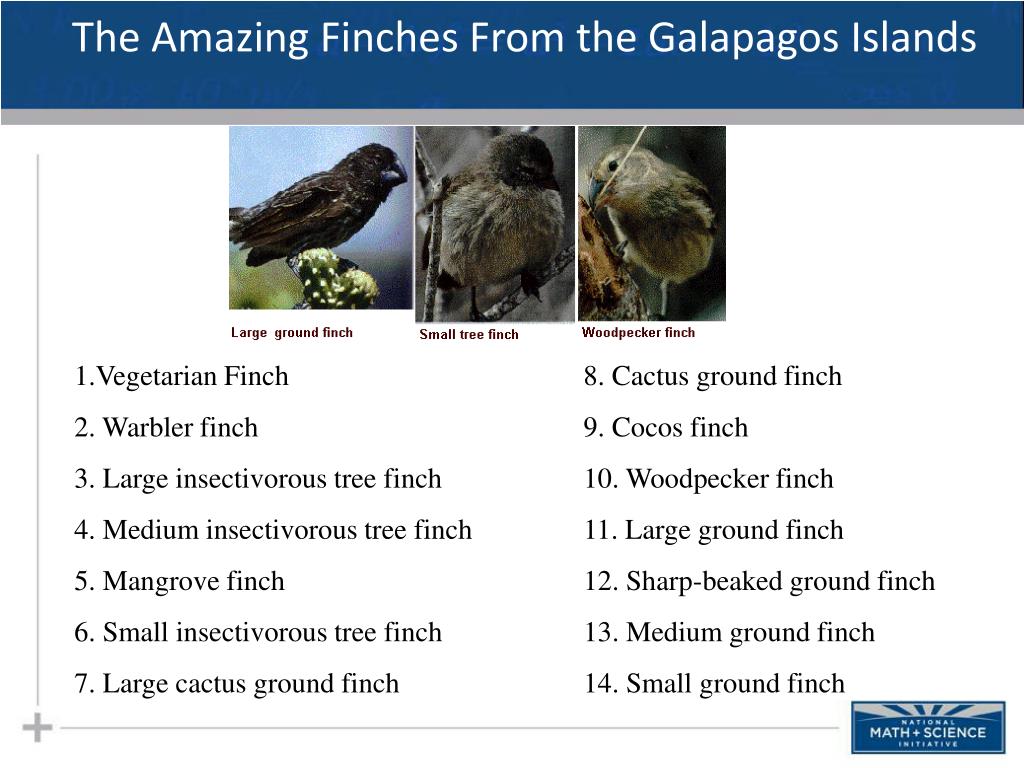 The Amazing Finches From the Galapagos Islands

Large ground finch

Small tree finch

Woodpecker finch

1.Vegetarian Finch

2. Warbler finch

3. Large insectivorous tree finch

4. Medium insectivorous tree finch

5. Mangrove finch

6. Small insectivorous tree finch

7. Large cactus ground finch

8. Cactus ground finch

9. Cocos finch

10. Woodpecker finch

11. Large ground finch

12. Sharp-beaked ground finch

13. Medium ground finch

14. Small ground finch

NATIONAL MATH + SCIENCE INITIATIVE